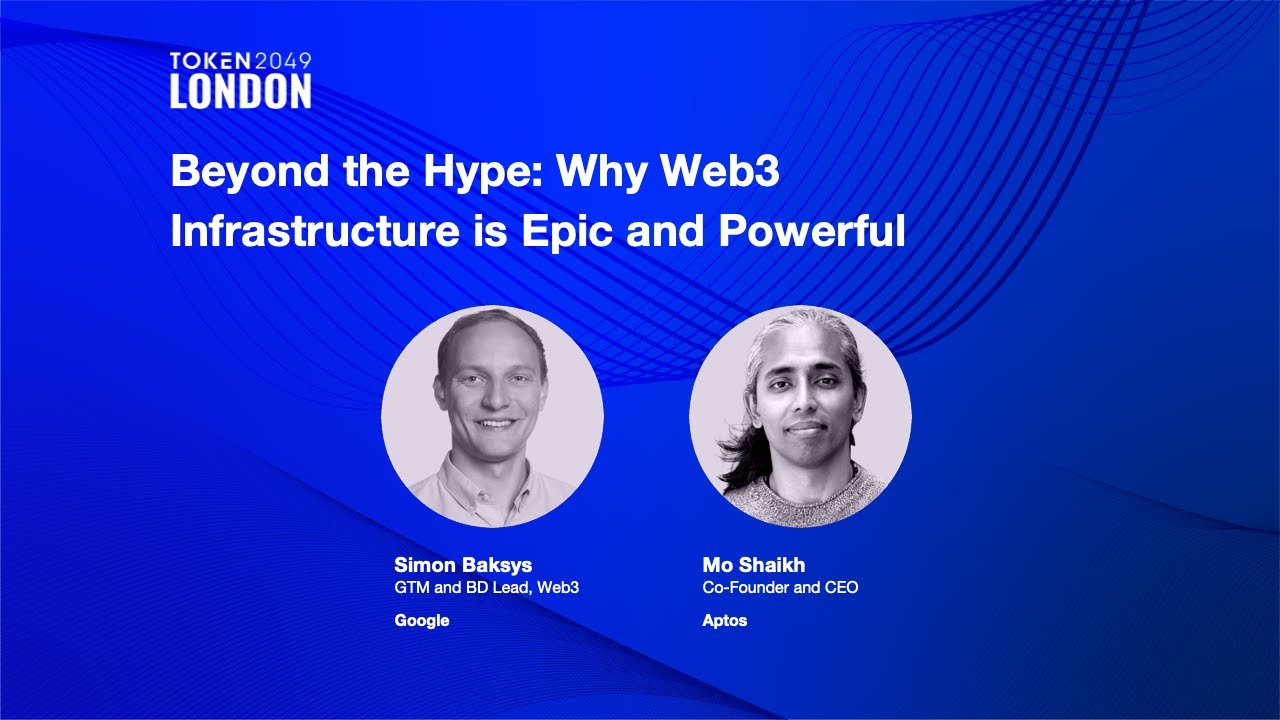 TOKEN2049
LONDON

Beyond the Hype: Why Web3 Infrastructure is Epic and Powerful

Simon Baksys
GTM and BD Lead, Web3
Google

Mo Shaikh
Co-Founder and CEO
Aptos